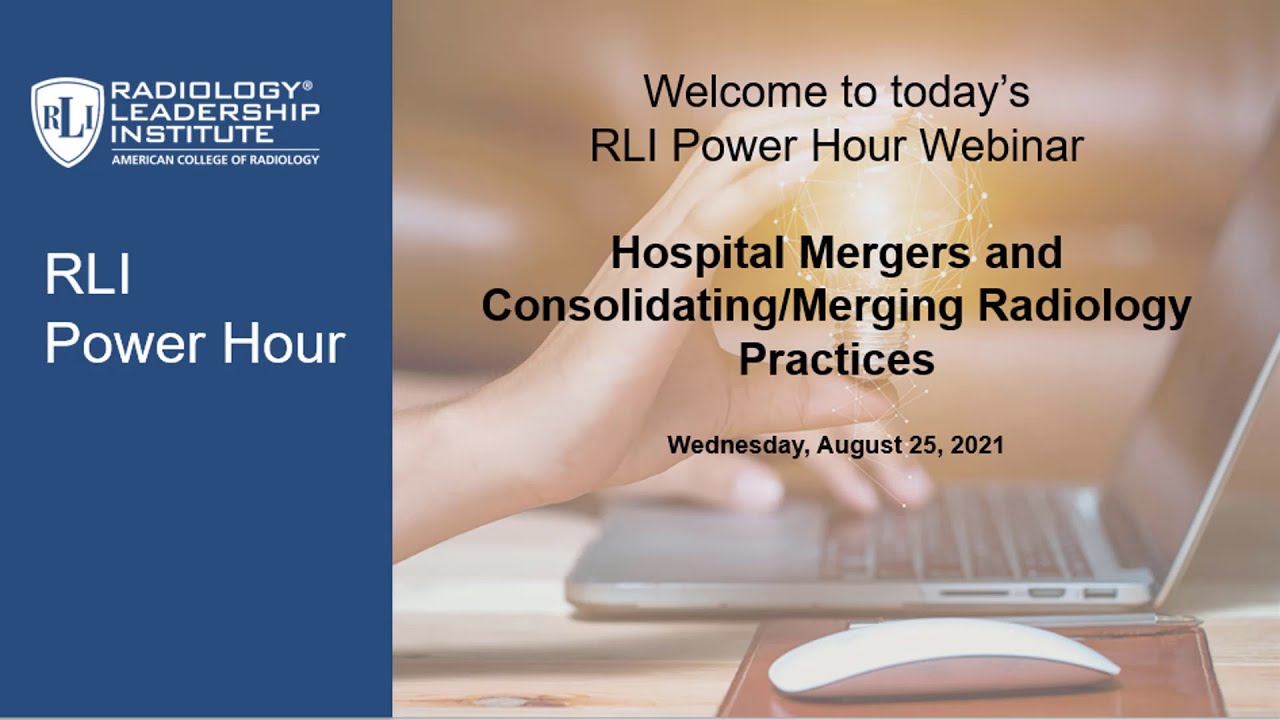 RLI

RADIOLOGY® LEADERSHIP INSTITUTE
AMERICAN COLLEGE OF RADIOLOGY

RLI
Power Hour

Welcome to today's
RLI Power Hour Webinar

Hospital Mergers and Consolidating/Merging Radiology Practices

Wednesday, August 25, 2021